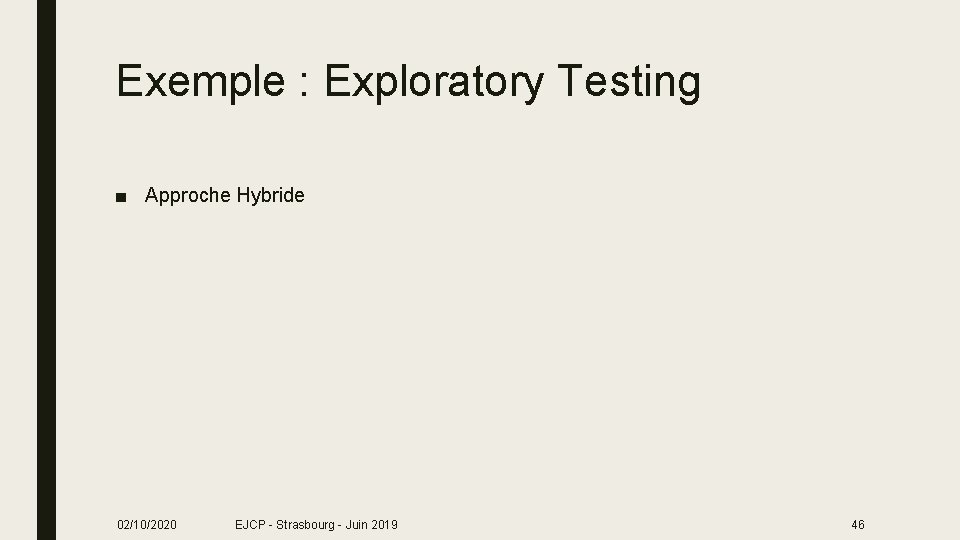 Exemple : Exploratory Testing

■ Approche Hybride

02/10/2020 EJCP - Strasbourg - Juin 2019 46